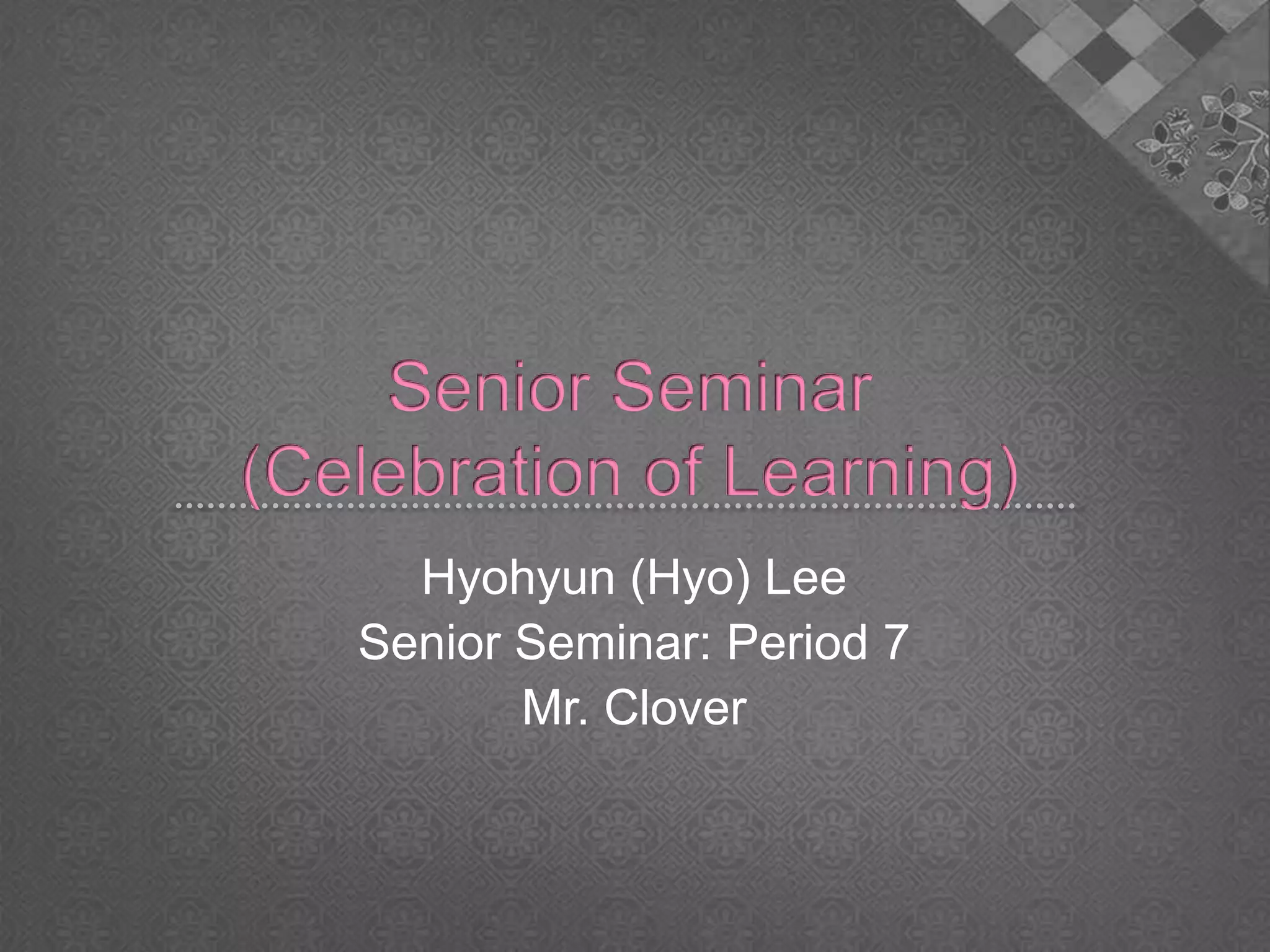 Senior Seminar (Celebration of Learning)

Hyohyun (Hyo) Lee
Senior Seminar: Period 7
Mr. Clover